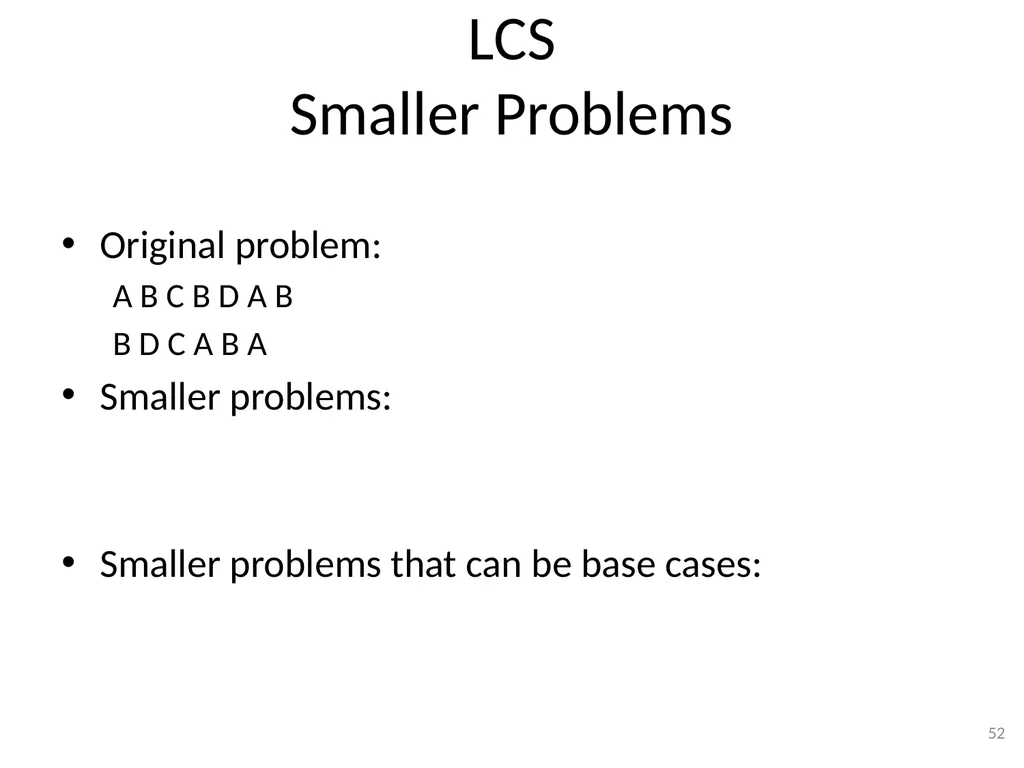 LCS
Smaller Problems

• Original problem:
A B C B D A B
B D C A B A
• Smaller problems:

• Smaller problems that can be base cases:

52